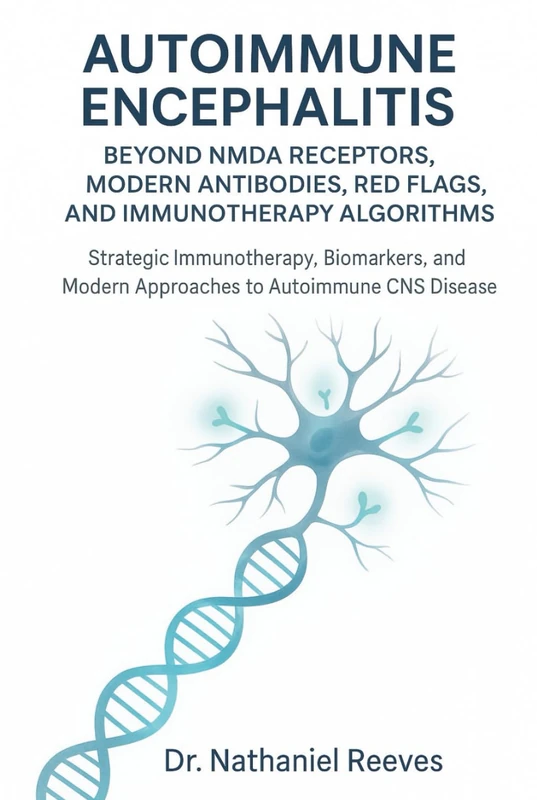 AUTOIMMUNE ENCEPHALITIS

BEYOND NMDA RECEPTORS, MODERN ANTIBODIES, RED FLAGS, AND IMMUNOTHERAPY ALGORITHMS

Strategic Immunotherapy, Biomarkers, and Modern Approaches to Autoimmune CNS Disease

Dr. Nathaniel Reeves